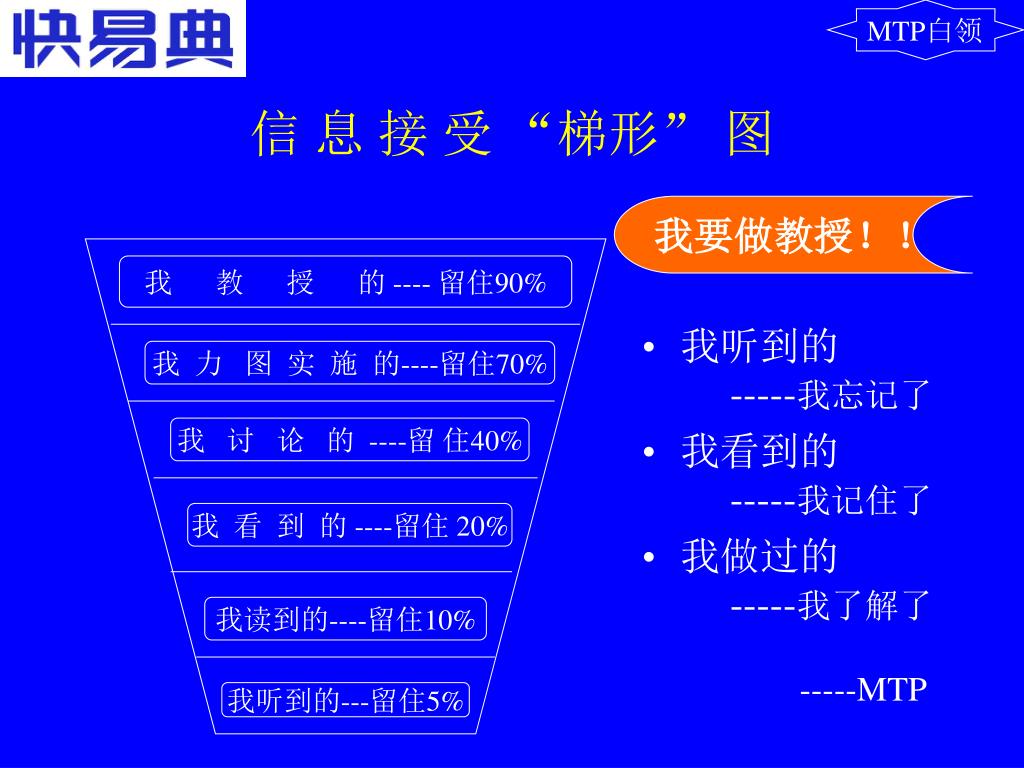 快易典

MTP白领

信 息 接 受 “梯形” 图

我要做教授！！

我 教 授 的 ---- 留住90%

我 力 图 实 施 的----留住70%

我 讨 论 的 ----留 住40%

我 看 到 的 ----留住 20%

我读到的----留住10%

我听到的---留住5%

• 我听到的
-----我忘记了

• 我看到的
-----我记住了

• 我做过的
-----我了解了

-----MTP